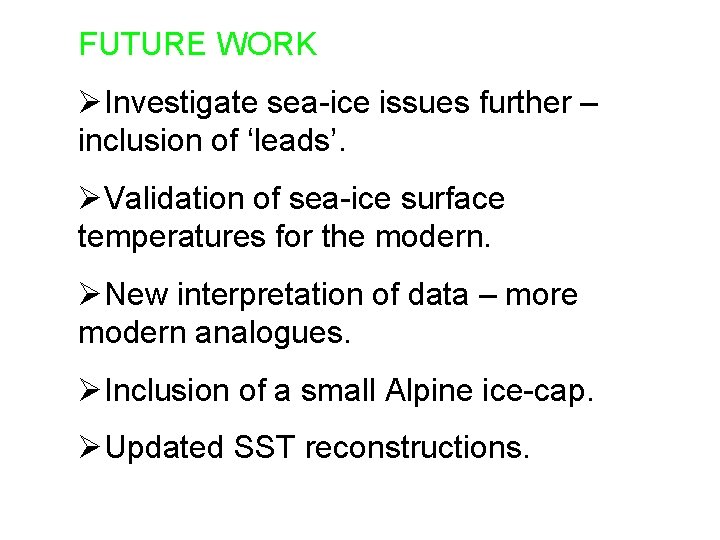 FUTURE WORK

➢Investigate sea-ice issues further – inclusion of ‘leads’.

➢Validation of sea-ice surface temperatures for the modern.

➢New interpretation of data – more modern analogues.

➢Inclusion of a small Alpine ice-cap.

➢Updated SST reconstructions.